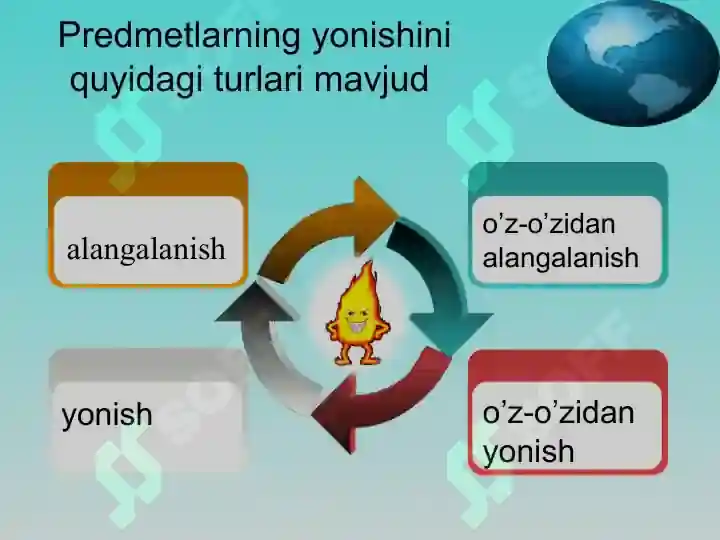 Predmetlarning yonishini quyidagi turlari mavjud

alangalanish

o’z-o’zidan alangalanish

yonish

o’z-o’zidan yonish